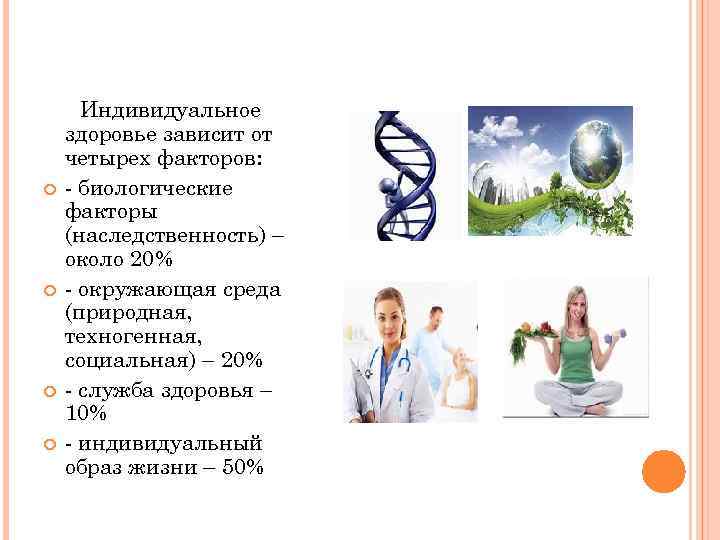 Индивидуальное здоровье зависит от четырех факторов:

- биологические факторы (наследственность) – около 20%

- окружающая среда (природная, техногенная, социальная) – 20%

- служба здоровья – 10%

- индивидуальный образ жизни – 50%